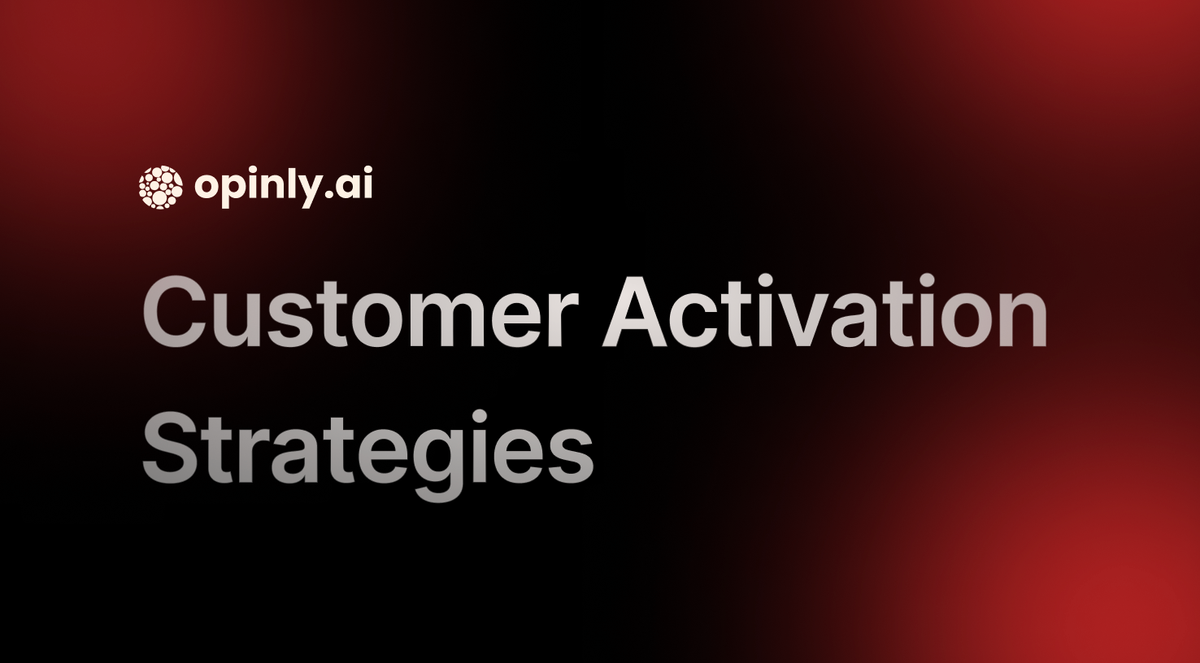 opinly.ai

Customer Activation Strategies